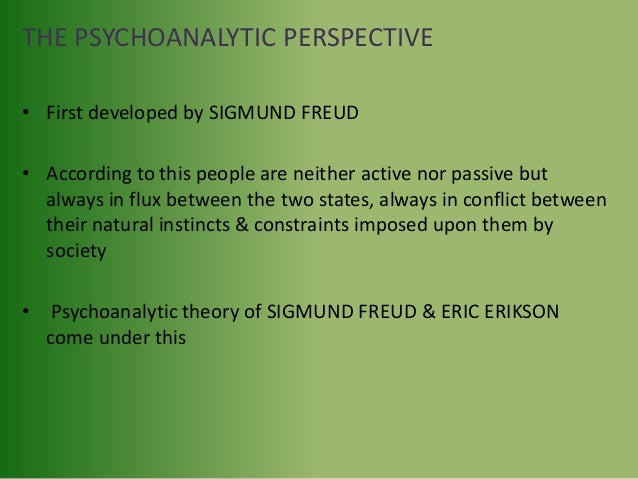 THE PSYCHOANALYTIC PERSPECTIVE

• First developed by SIGMUND FREUD

• According to this people are neither active nor passive but always in flux between the two states, always in conflict between their natural instincts & constraints imposed upon them by society

• Psychoanalytic theory of SIGMUND FREUD & ERIC ERIKSON come under this